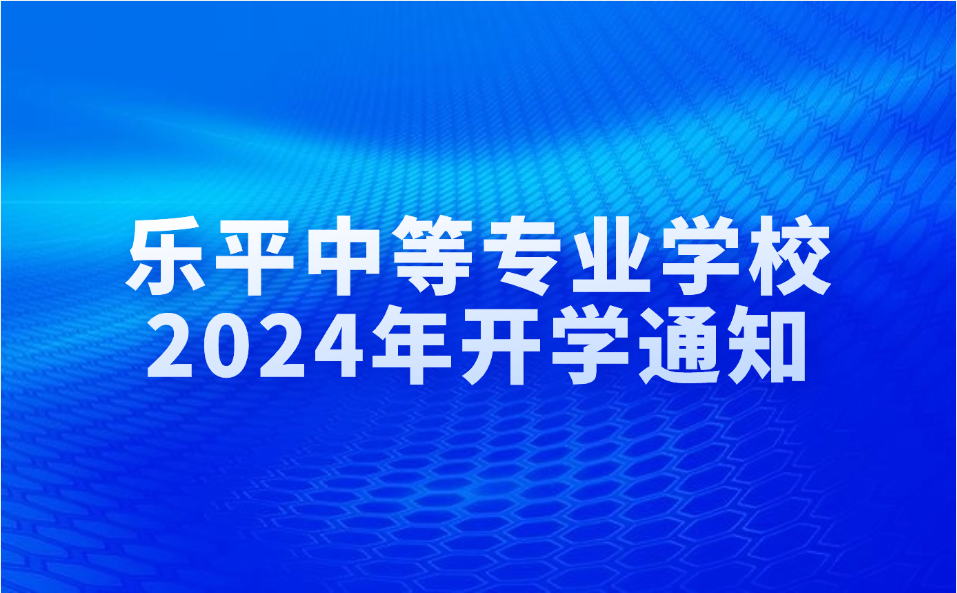 乐平中等专业学校
2024年开学通知